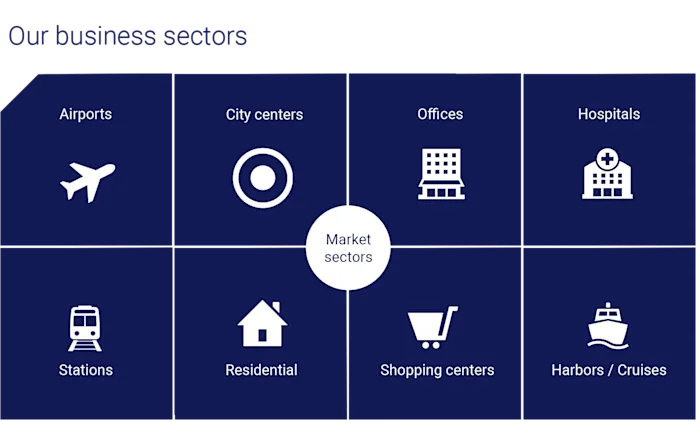 Our business sectors

Airports

City centers

Offices

Hospitals

Market sectors

Stations

Residential

Shopping centers

Harbors / Cruises